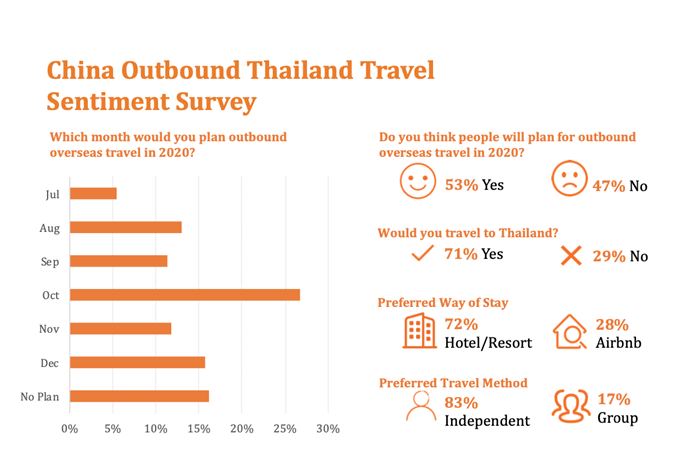 China Outbound Thailand Travel Sentiment Survey

Which month would you plan outbound overseas travel in 2020?

Jul
Aug
Sep
Oct
Nov
Dec
No Plan

0% 5% 10% 15% 20% 25% 30%

Do you think people will plan for outbound overseas travel in 2020?

53% Yes
47% No

Would you travel to Thailand?

71% Yes
29% No

Preferred Way of Stay

72% Hotel/Resort
28% Airbnb

Preferred Travel Method

83% Independent
17% Group